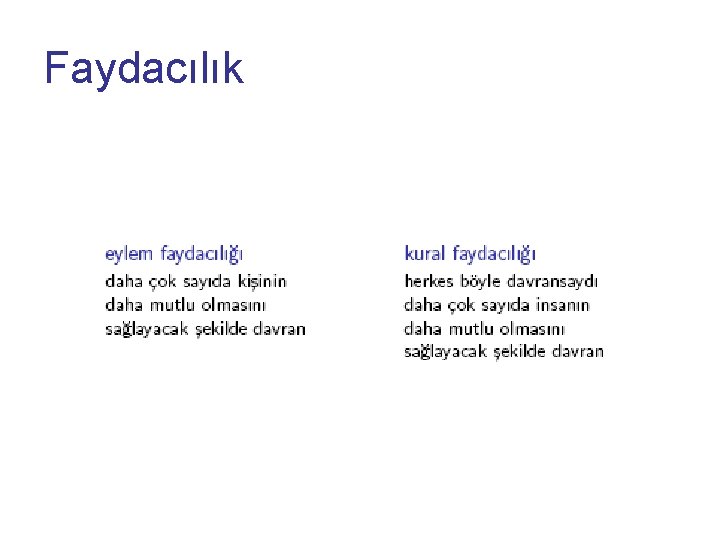 Faydacılık

eylem faydacılığı
daha çok sayıda kişinin daha mutlu olmasını sağlayacak şekilde davran

kural faydacılığı
herkes böyle davransaydı daha çok sayıda insanın daha mutlu olmasını sağlayacak şekilde davran